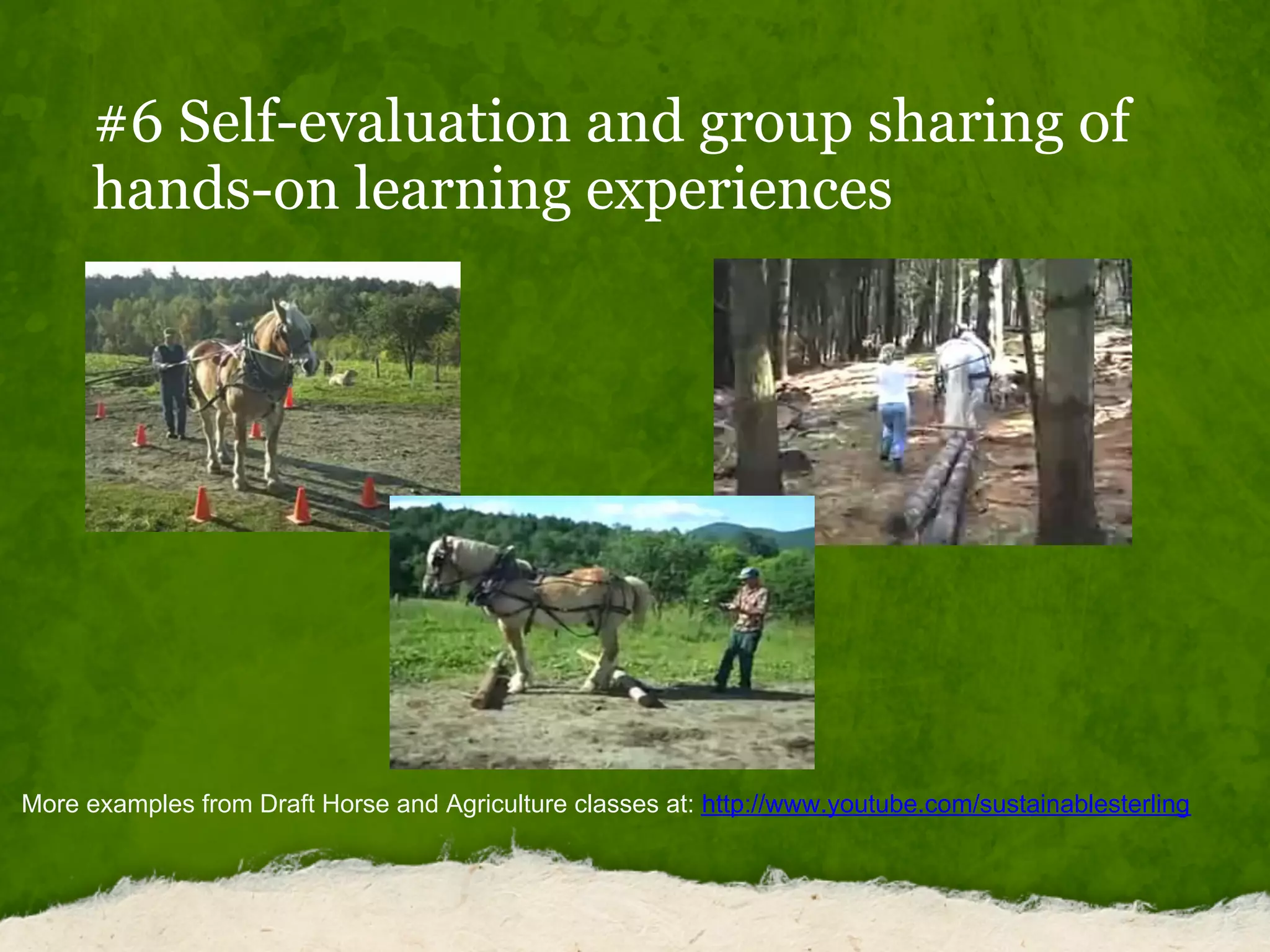 #6 Self-evaluation and group sharing of hands-on learning experiences

More examples from Draft Horse and Agriculture classes at: http://www.youtube.com/sustainablesterling